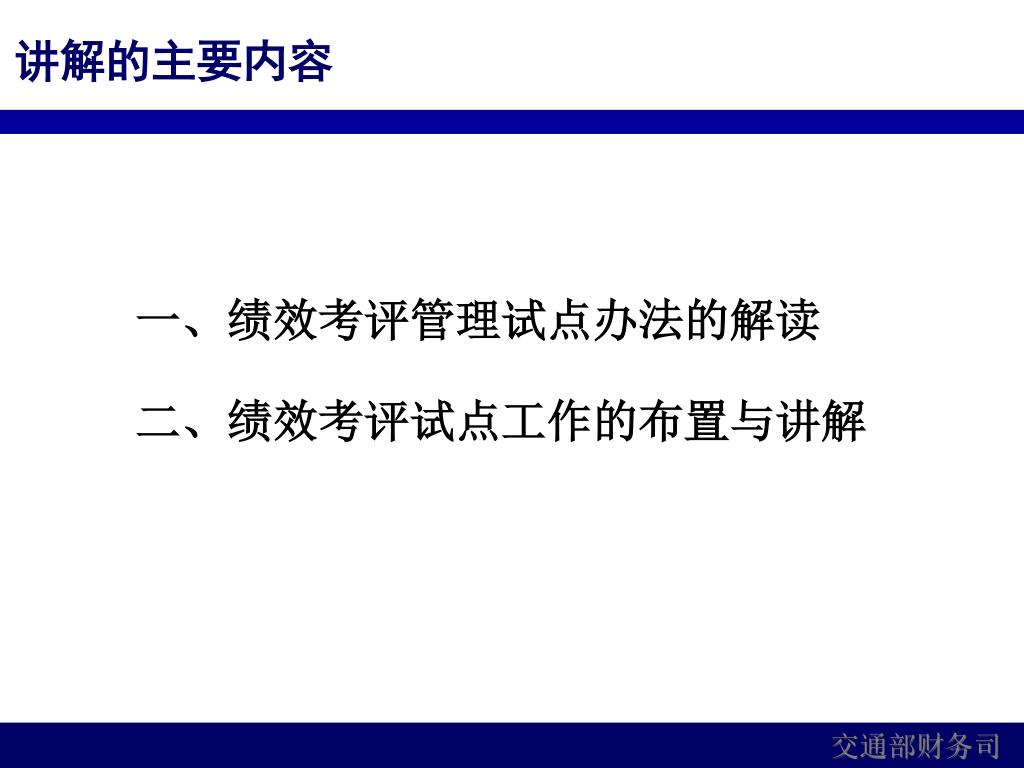 讲解的主要内容

一、绩效考评管理试点办法的解读

二、绩效考评试点工作的布置与讲解

交通部财务司